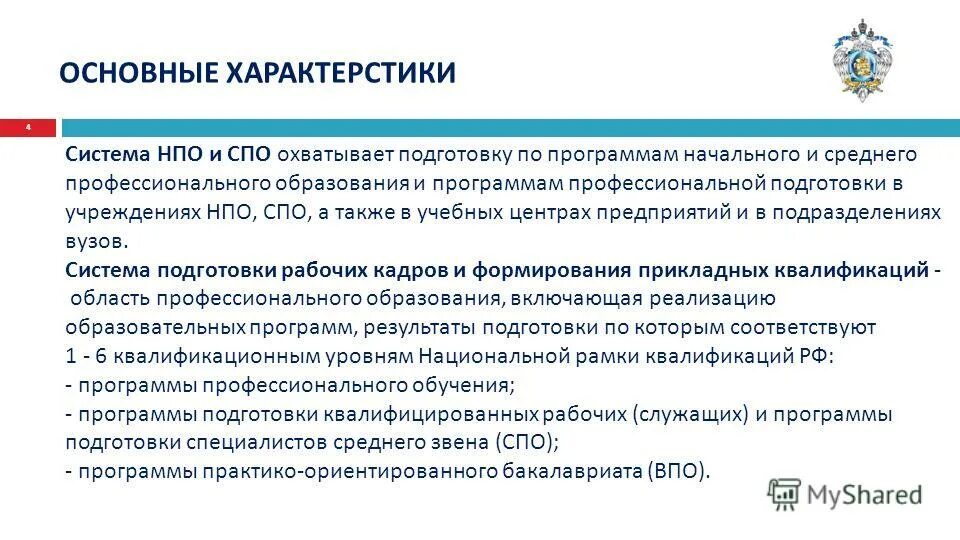 ОСНОВНЫЕ ХАРАКТЕРСТИКИ

4

Система НПО и СПО охватывает подготовку по программам начального и среднего профессионального образования и программам профессиональной подготовки в учреждениях НПО, СПО, а также в учебных центрах предприятий и в подразделениях вузов.
Система подготовки рабочих кадров и формирования прикладных квалификаций - область профессионального образования, включающая реализацию образовательных программ, результаты подготовки по которым соответствуют 1 - 6 квалификационным уровням Национальной рамки квалификаций РФ:
- программы профессионального обучения;
- программы подготовки квалифицированных рабочих (служащих) и программы подготовки специалистов среднего звена (СПО);
- программы практико-ориентированного бакалавриата (ВПО).

MyShared